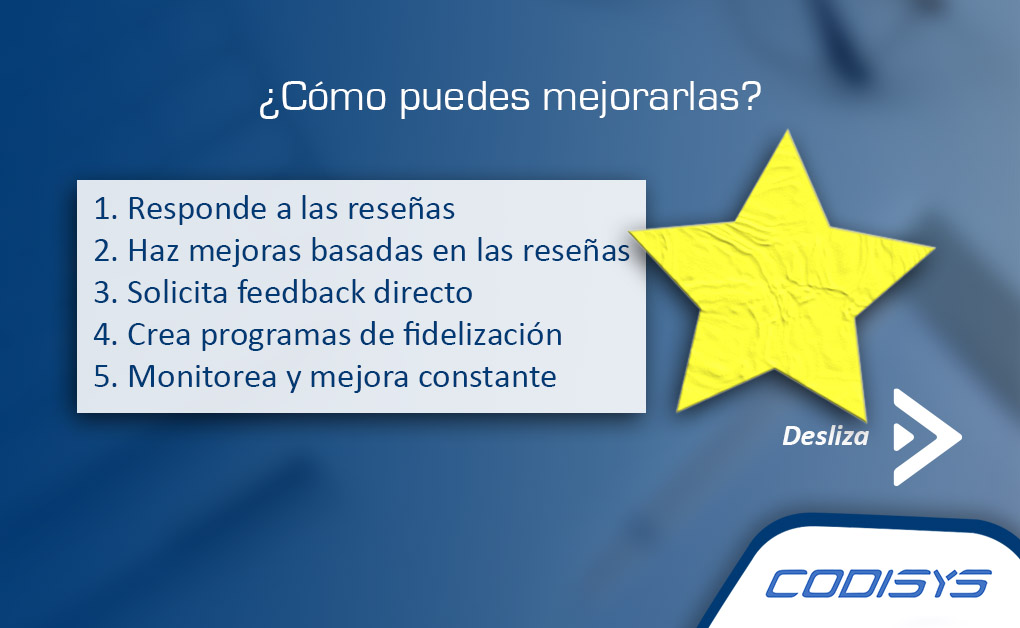 ¿Cómo puedes mejorarlas?

1. Responde a las reseñas
2. Haz mejoras basadas en las reseñas
3. Solicita feedback directo
4. Crea programas de fidelización
5. Monitorea y mejora constante

Desliza

CODISYS